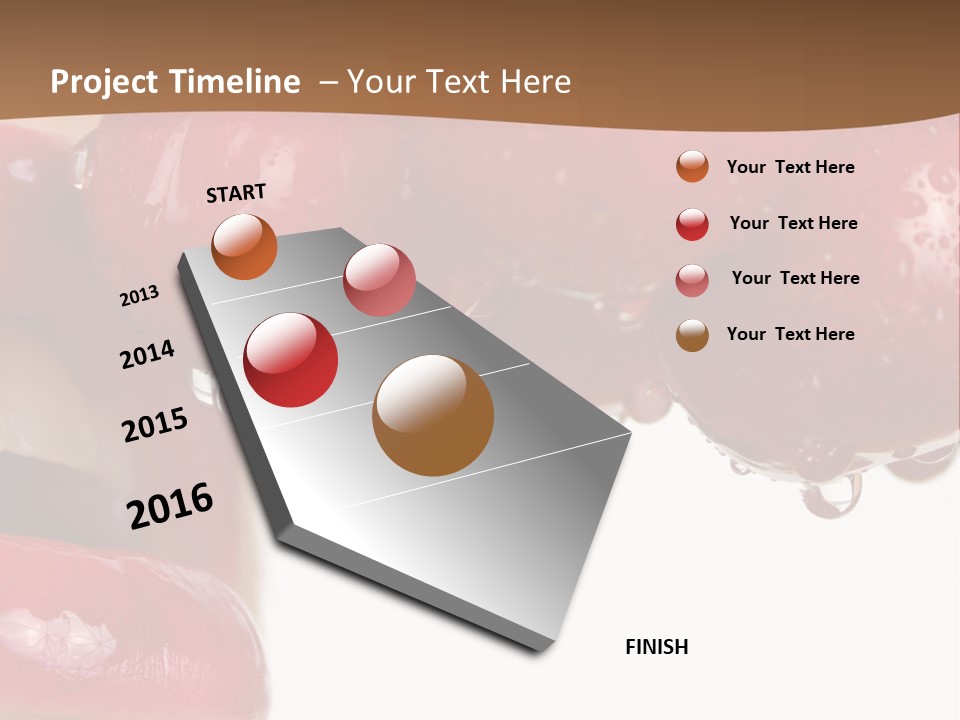 Project Timeline – Your Text Here

START

2013

2014

2015

2016

FINISH

Your Text Here

Your Text Here

Your Text Here

Your Text Here